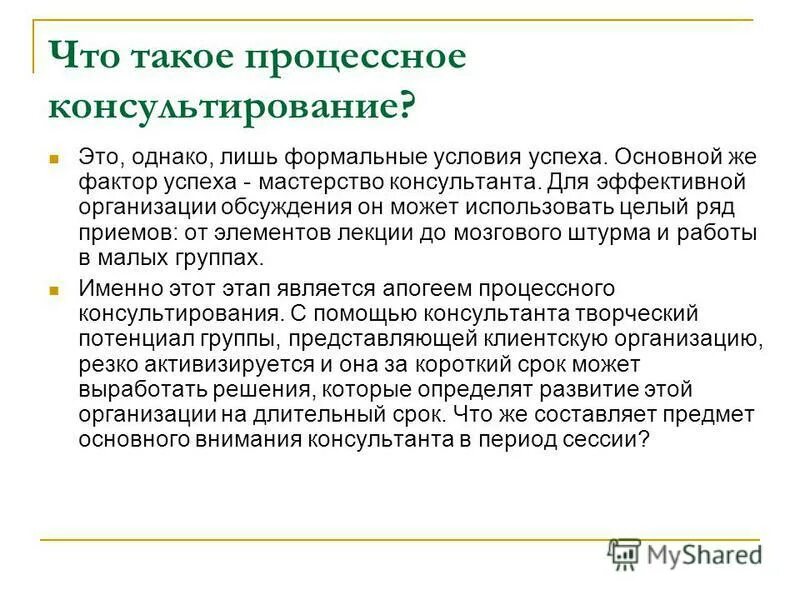 Что такое процессное консультирование?

Это, однако, лишь формальные условия успеха. Основной же фактор успеха - мастерство консультанта. Для эффективной организации обсуждения он может использовать целый ряд приемов: от элементов лекции до мозгового штурма и работы в малых группах.

Именно этот этап является апогеем процессного консультирования. С помощью консультанта творческий потенциал группы, представляющей клиентскую организацию, резко активизируется и она за короткий срок может выработать решения, которые определят развитие этой организации на длительный срок. Что же составляет предмет основного внимания консультанта в период сессии?

MyShared